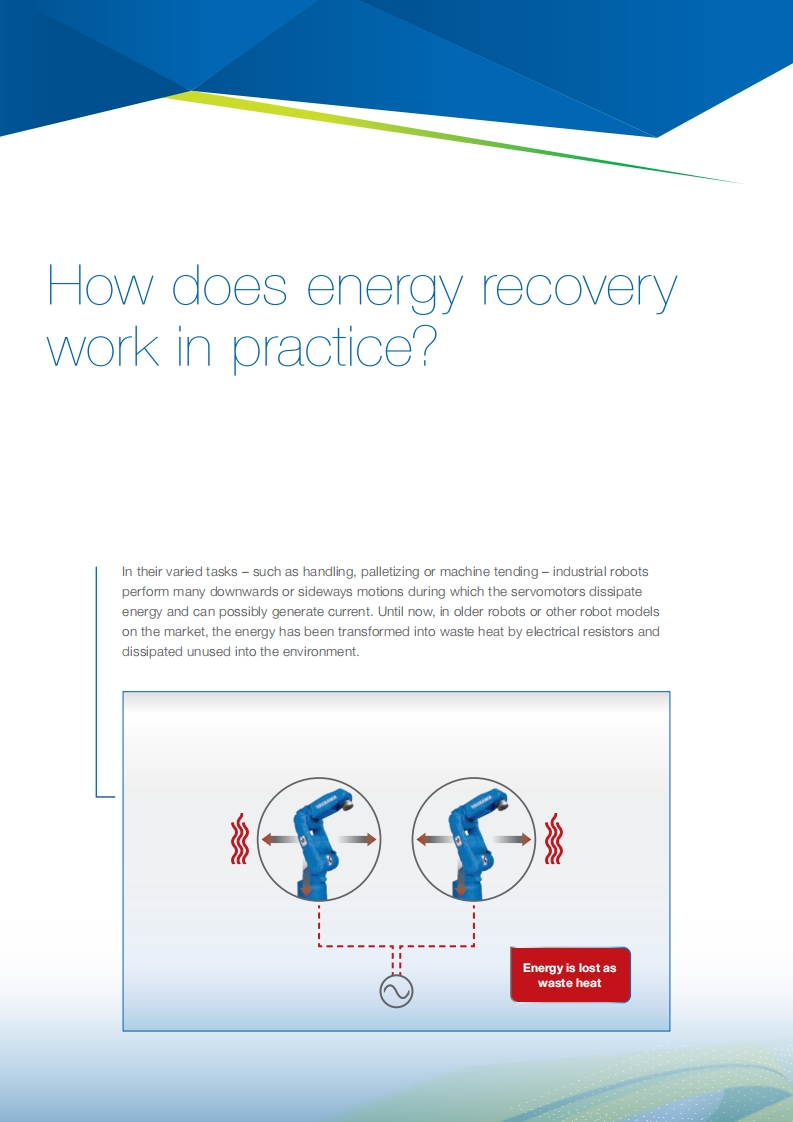 How does energy recovery work in practice?

In their varied tasks – such as handling, palletizing or machine tending – industrial robots perform many downwards or sideways motions during which the servomotors dissipate energy and can possibly generate current. Until now, in older robots or other robot models on the market, the energy has been transformed into waste heat by electrical resistors and dissipated unused into the environment.

Energy is lost as waste heat